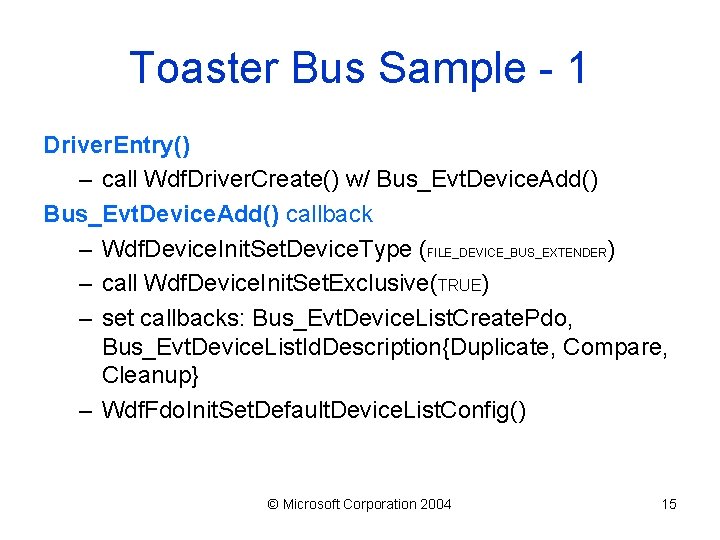 Toaster Bus Sample - 1

DriverEntry()

– call WdfDriverCreate() w/ Bus_EvtDeviceAdd()

Bus_EvtDeviceAdd() callback

– WdfDeviceInitSetDeviceType (FILE_DEVICE_BUS_EXTENDER)

– call WdfDeviceInitSetExclusive(TRUE)

– set callbacks: Bus_EvtDeviceListCreatePdo, Bus_EvtDeviceListIdDescription{Duplicate, Compare, Cleanup}

– WdfFdoInitSetDefaultDeviceListConfig()

© Microsoft Corporation 2004

15